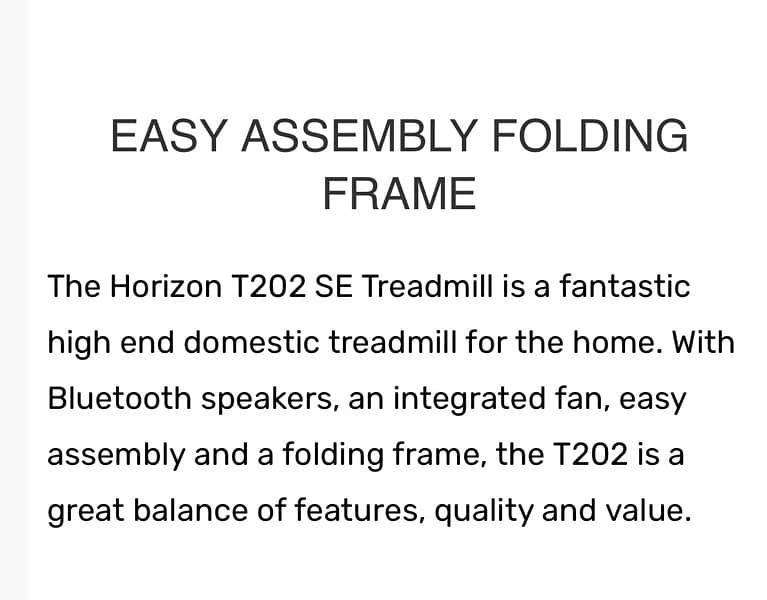 EASY ASSEMBLY FOLDING FRAME

The Horizon T202 SE Treadmill is a fantastic high end domestic treadmill for the home. With Bluetooth speakers, an integrated fan, easy assembly and a folding frame, the T202 is a great balance of features, quality and value.